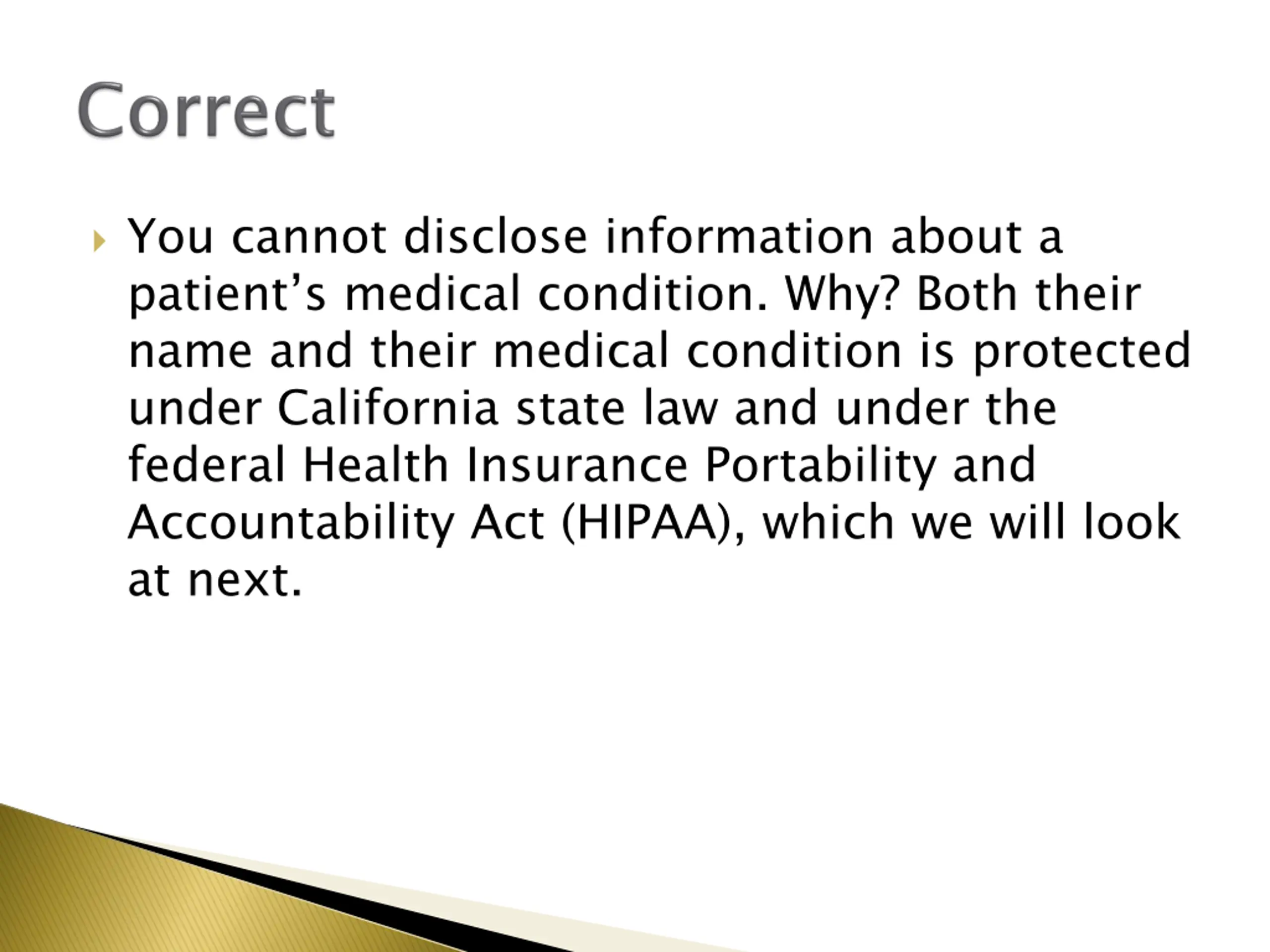 Correct

You cannot disclose information about a patient’s medical condition. Why? Both their name and their medical condition is protected under California state law and under the federal Health Insurance Portability and Accountability Act (HIPAA), which we will look at next.